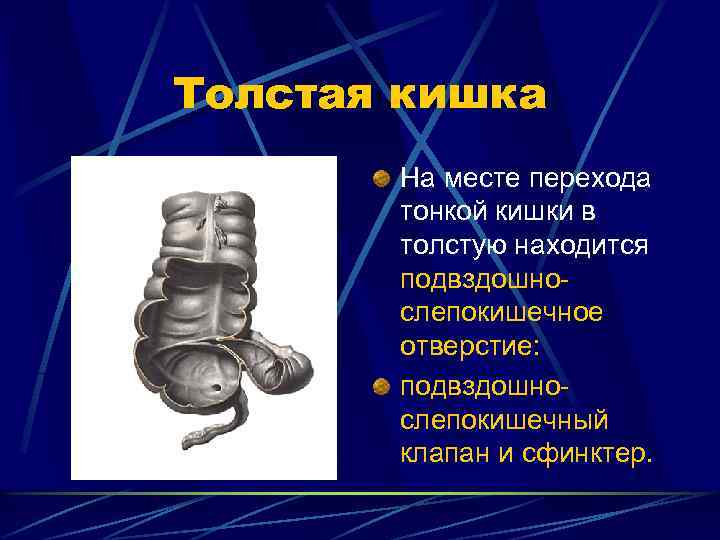 Толстая кишка

На месте перехода тонкой кишки в толстую находится подвздошно-слепокишечное отверстие:

подвздошно-слепокишечный клапан и сфинктер.